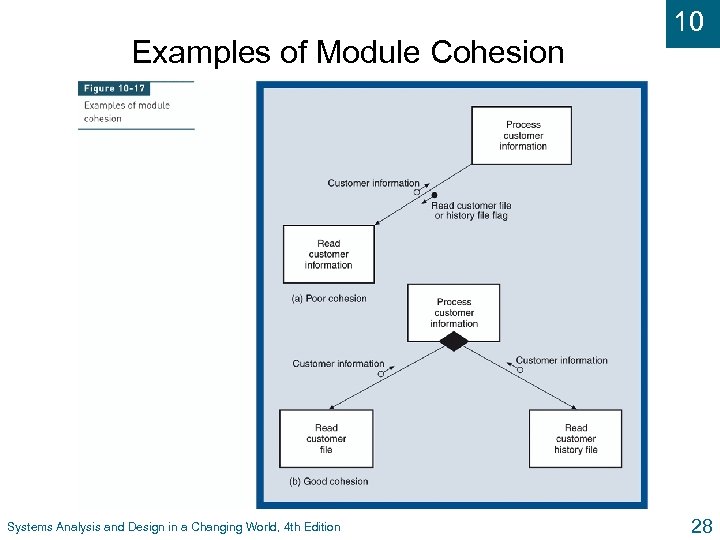 10

Examples of Module Cohesion

Figure 10-17
Examples of module cohesion

Process customer information

Customer information

Read customer file or history file flag

Read customer information

(a) Poor cohesion

Process customer information

Customer information

Customer information

Read customer file

Read customer history file

(b) Good cohesion

Systems Analysis and Design in a Changing World, 4th Edition

28